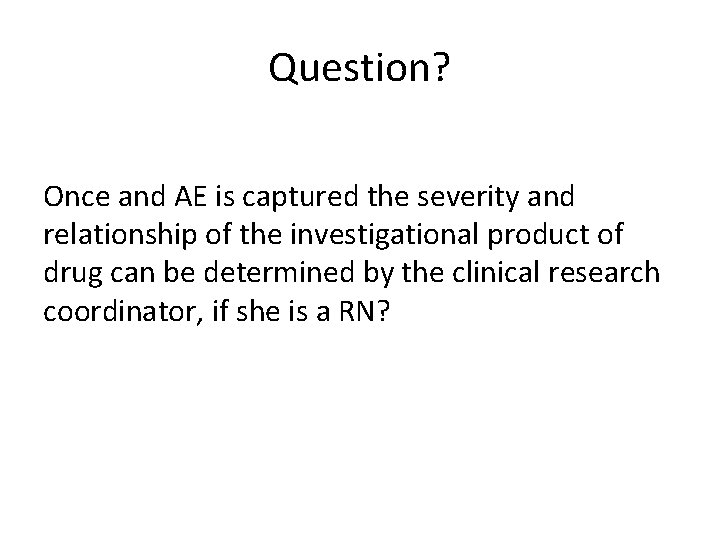 Question?

Once and AE is captured the severity and relationship of the investigational product of drug can be determined by the clinical research coordinator, if she is a RN?